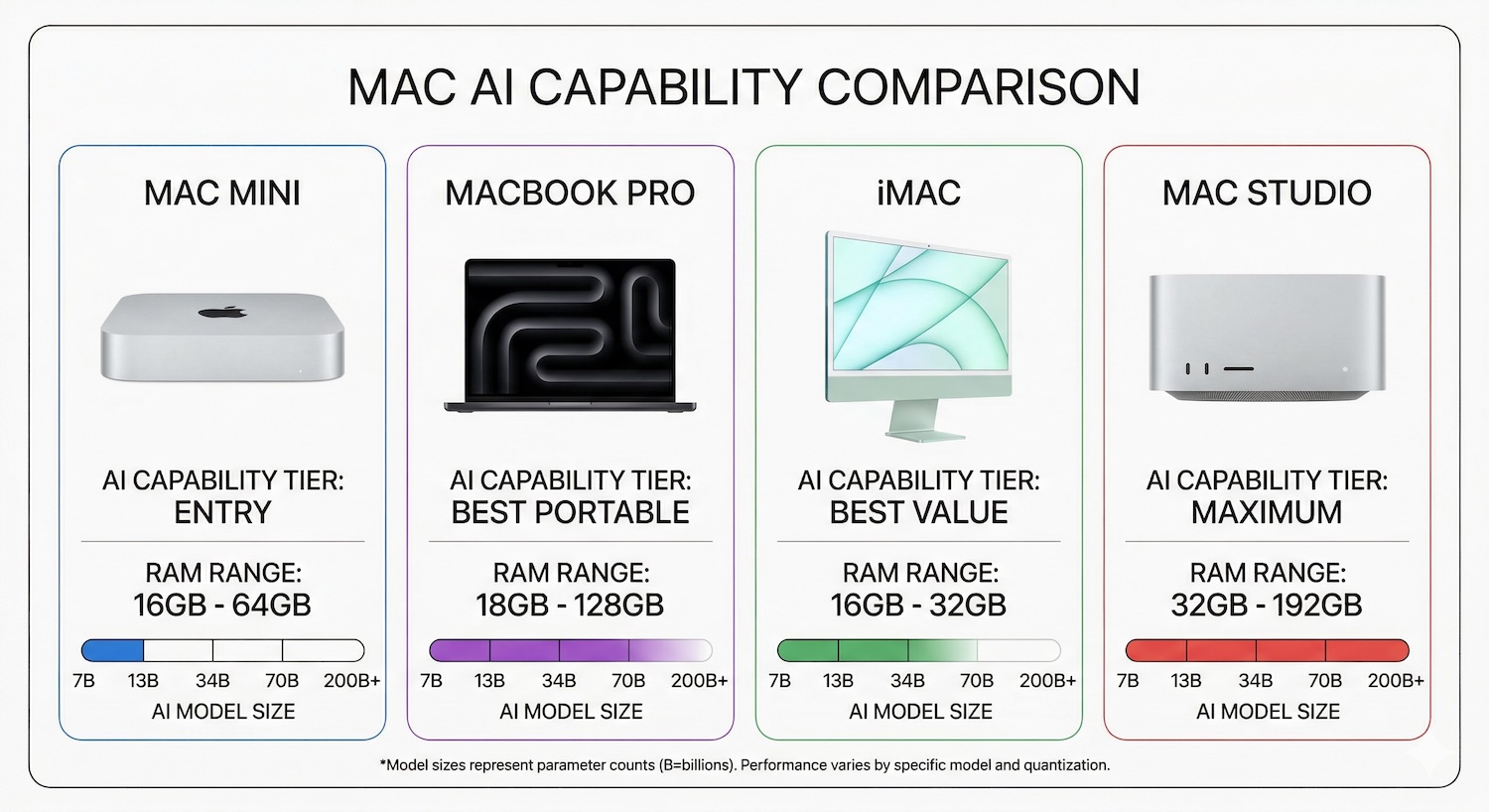 MAC AI CAPABILITY COMPARISON

MAC MINI

AI CAPABILITY TIER:
ENTRY

RAM RANGE:
16GB - 64GB

7B 13B 34B 70B 200B+
AI MODEL SIZE

MACBOOK PRO

AI CAPABILITY TIER:
BEST PORTABLE

RAM RANGE:
18GB - 128GB

7B 13B 34B 70B 200B+
AI MODEL SIZE

iMAC

AI CAPABILITY TIER:
BEST VALUE

RAM RANGE:
16GB - 32GB

7B 13B 34B 70B 200B+
AI MODEL SIZE

MAC STUDIO

AI CAPABILITY TIER:
MAXIMUM

RAM RANGE:
32GB - 192GB

7B 13B 34B 70B 200B+
AI MODEL SIZE

*Model sizes represent parameter counts (B=billions). Performance varies by specific model and quantization.